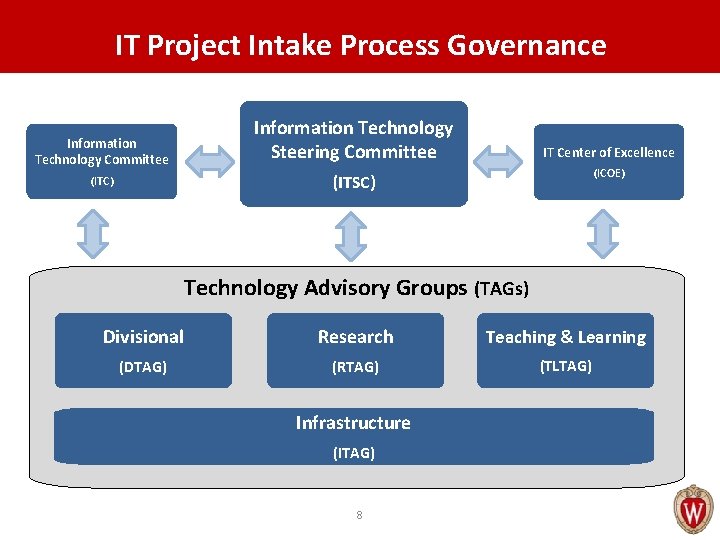 IT Project Intake Process Governance

Information Technology Committee
(ITC)

Information Technology Steering Committee
(ITSC)

IT Center of Excellence
(ICOE)

Technology Advisory Groups (TAGs)

Divisional
(DTAG)

Research
(RTAG)

Teaching & Learning
(TLTAG)

Infrastructure
(ITAG)

8

W